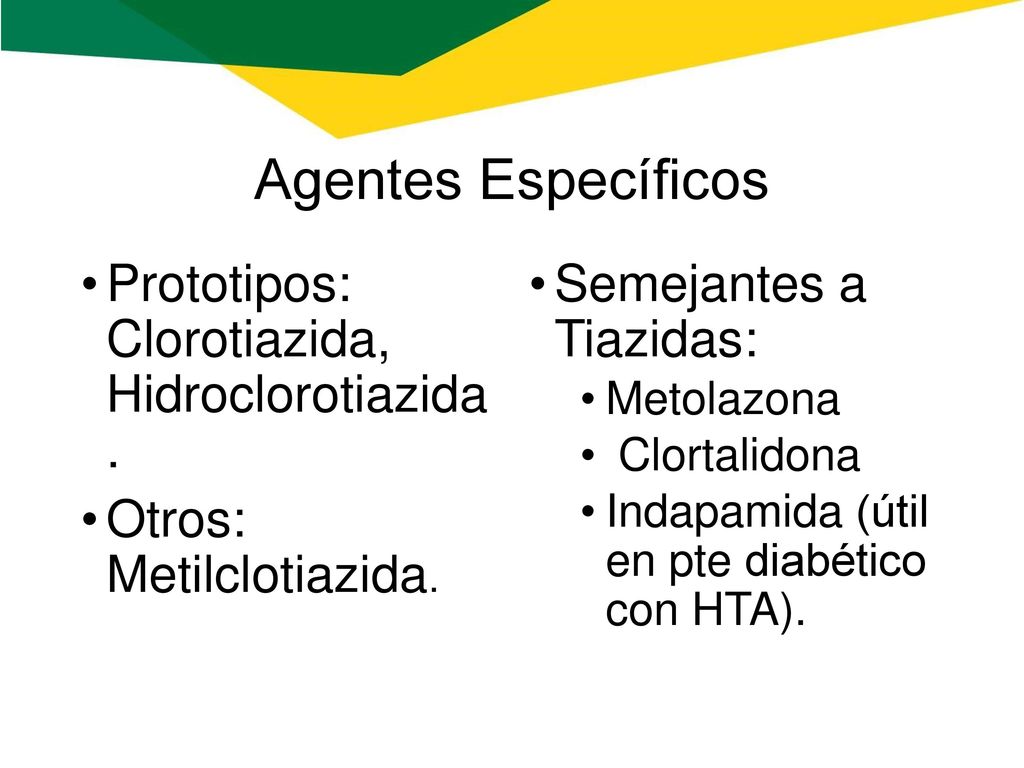 Agentes Específicos

• Prototipos: Clorotiazida, Hidroclorotiazida.
• Otros: Metilclotiazida.

• Semejantes a Tiazidas:
  • Metolazona
  • Clortalidona
  • Indapamida (útil en pte diabético con HTA).